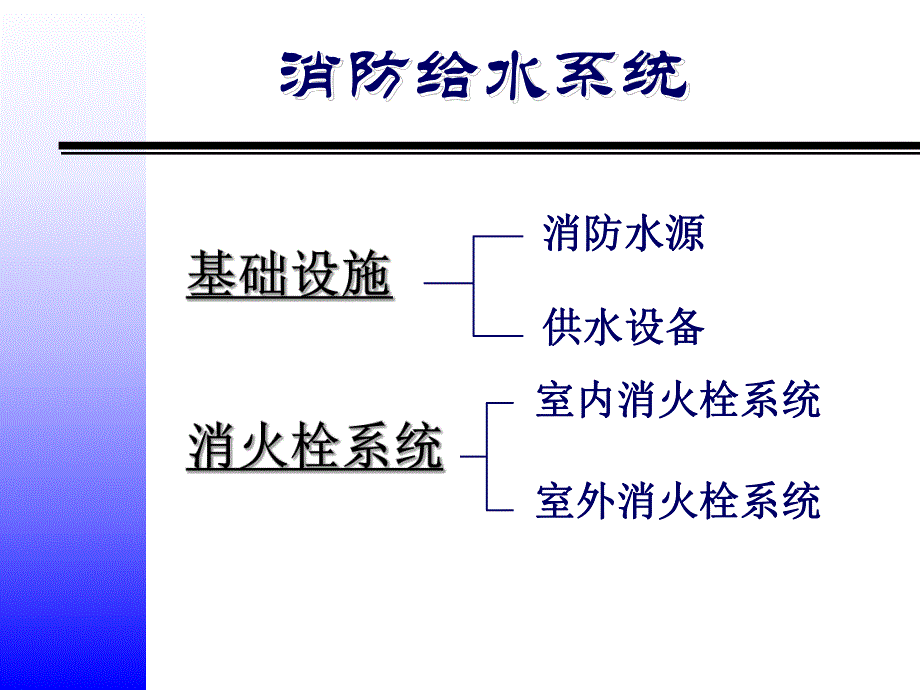 消防给水系统

基础设施

消防水源

供水设备

消火栓系统

室内消火栓系统

室外消火栓系统